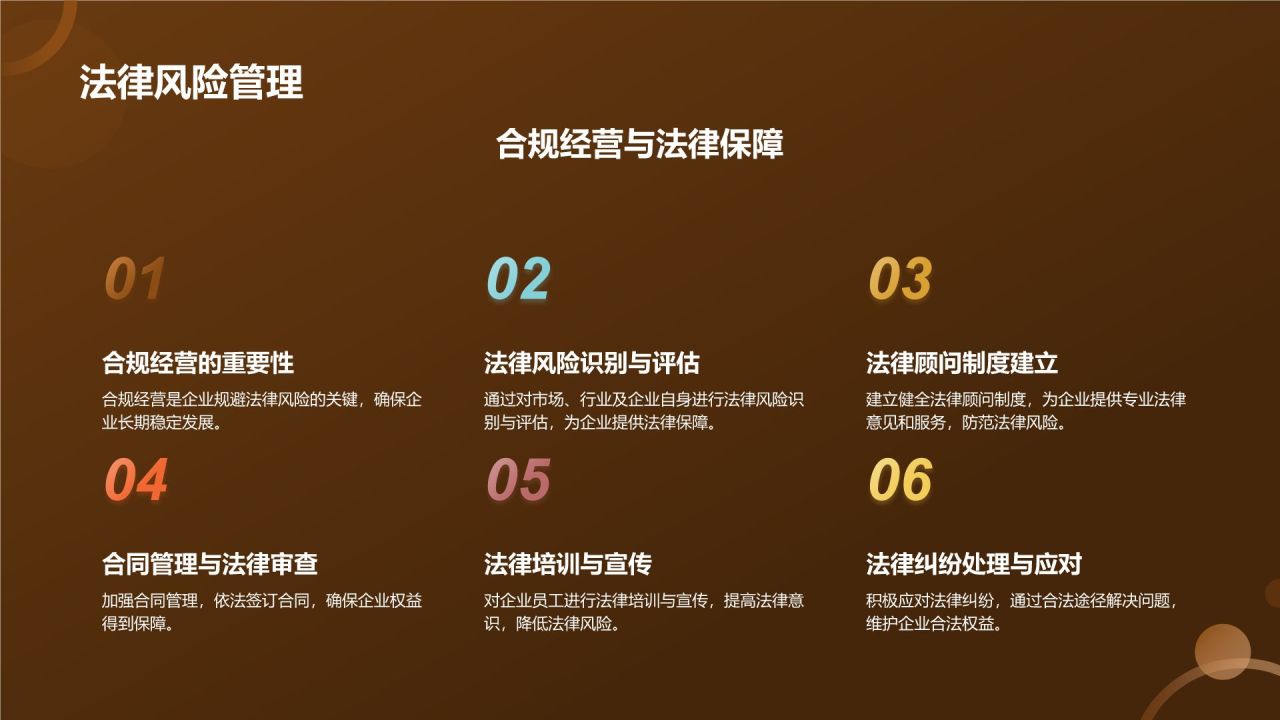 法律风险管理

合规经营与法律保障

01

合规经营的重要性

合规经营是企业规避法律风险的关键，确保企业长期稳定发展。

02

法律风险识别与评估

通过对市场、行业及企业自身进行法律风险识别与评估，为企业提供法律保障。

03

法律顾问制度建立

建立健全法律顾问制度，为企业提供专业法律意见和服务，防范法律风险。

04

合同管理与法律审查

加强合同管理，依法签订合同，确保企业权益得到保障。

05

法律培训与宣传

对企业员工进行法律培训与宣传，提高法律意识，降低法律风险。

06

法律纠纷处理与应对

积极应对法律纠纷，通过合法途径解决问题，维护企业合法权益。